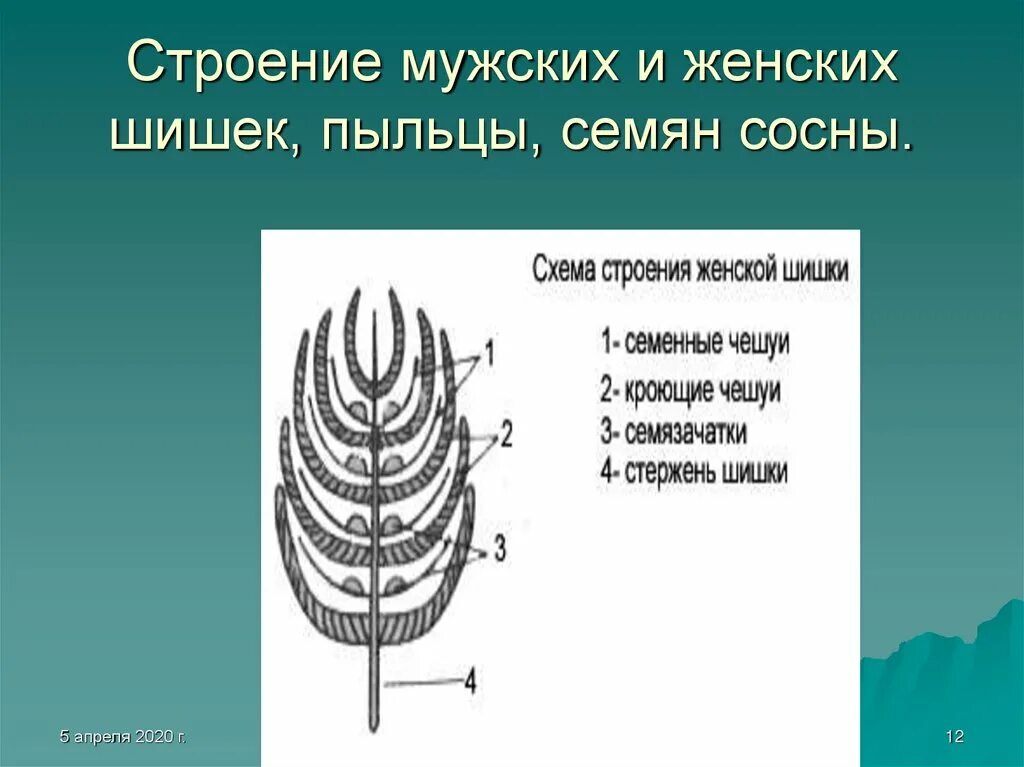 Строение мужских и женских шишек, пыльцы, семян сосны.

Схема строения женской шишки

1- семенные чешуи
2- кроющие чешуи
3- семязачатки
4- стержень шишки

1
2
3
4

5 апреля 2020 г.

12